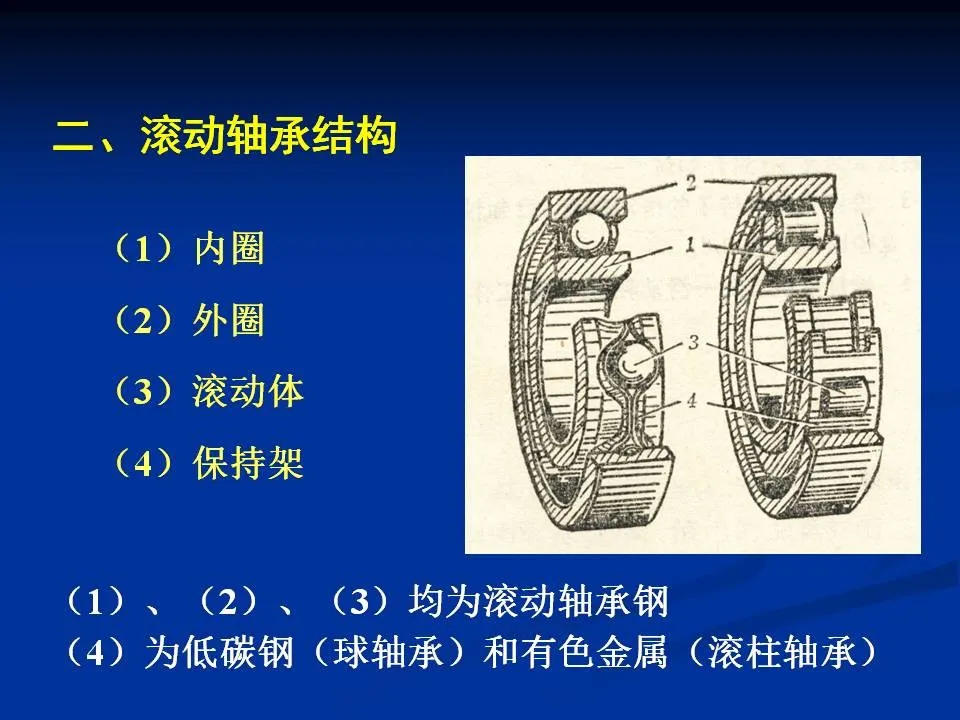 二、滚动轴承结构

（1）内圈

（2）外圈

（3）滚动体

（4）保持架

2

1

3

4

（1）、（2）、（3）均为滚动轴承钢
（4）为低碳钢（球轴承）和有色金属（滚柱轴承）